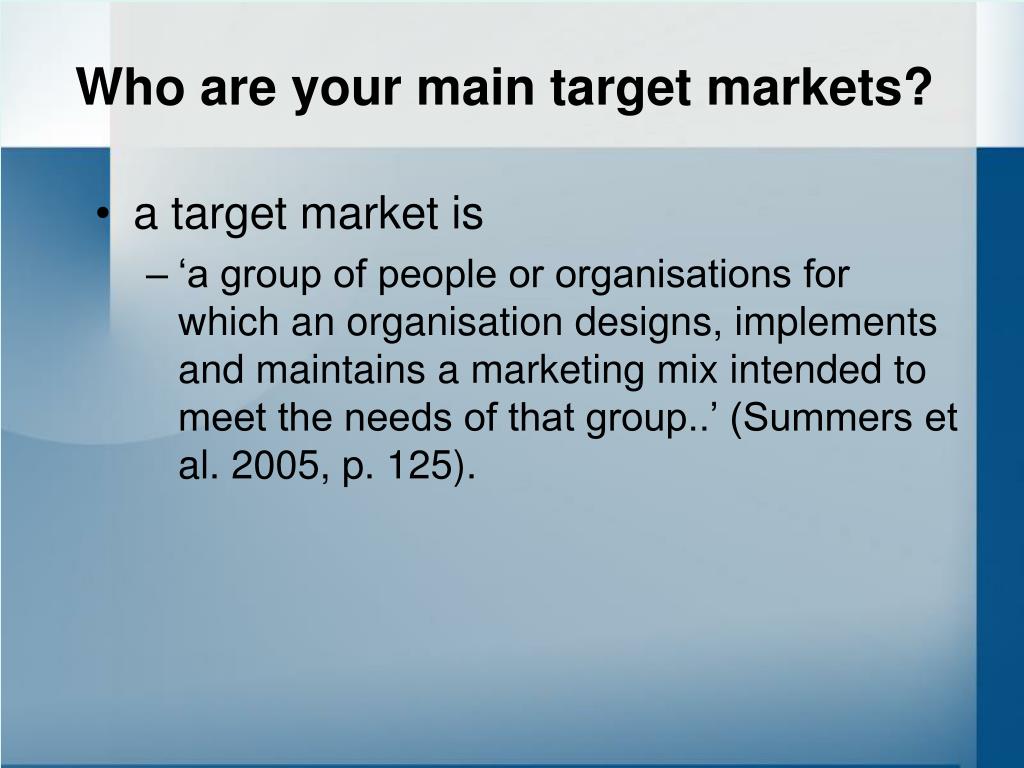 Who are your main target markets?

• a target market is

– ‘a group of people or organisations for which an organisation designs, implements and maintains a marketing mix intended to meet the needs of that group..’ (Summers et al. 2005, p. 125).